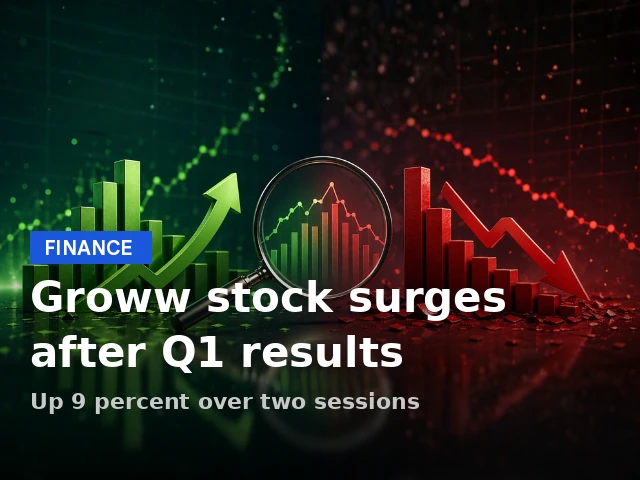 FINANCE

Groww stock surges after Q1 results

Up 9 percent over two sessions